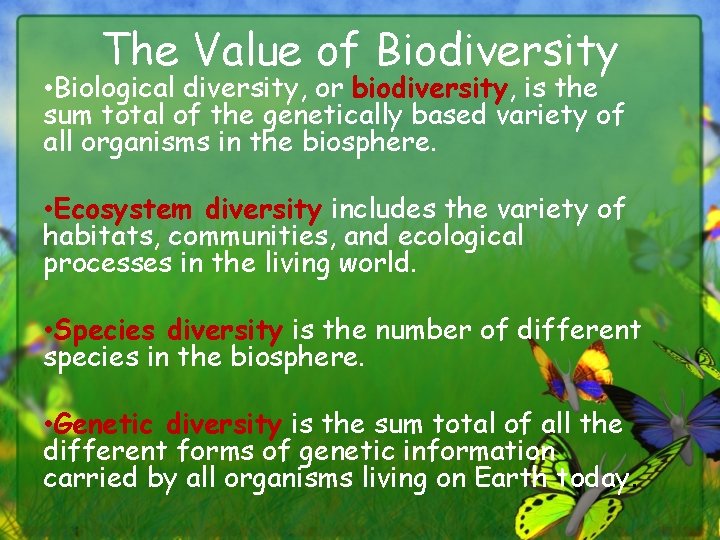 The Value of Biodiversity

•Biological diversity, or biodiversity, is the sum total of the genetically based variety of all organisms in the biosphere.

•Ecosystem diversity includes the variety of habitats, communities, and ecological processes in the living world.

•Species diversity is the number of different species in the biosphere.

•Genetic diversity is the sum total of all the different forms of genetic information carried by all organisms living on Earth today.